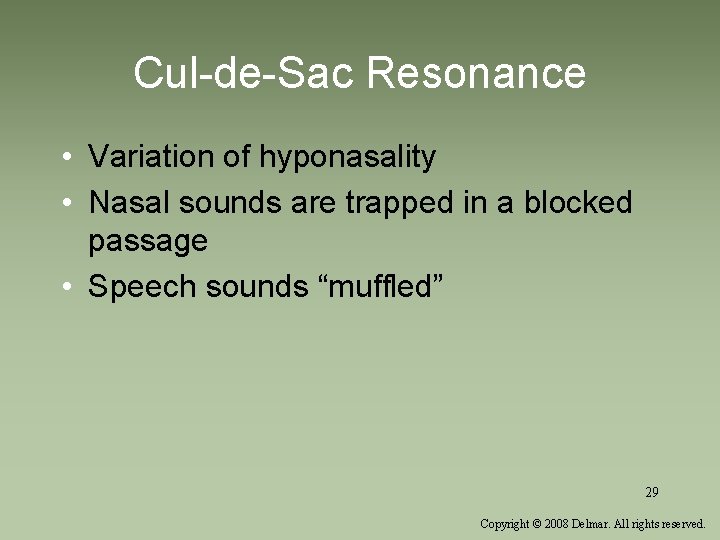 Cul-de-Sac Resonance

• Variation of hyponasality
• Nasal sounds are trapped in a blocked passage
• Speech sounds “muffled”

29

Copyright © 2008 Delmar. All rights reserved.